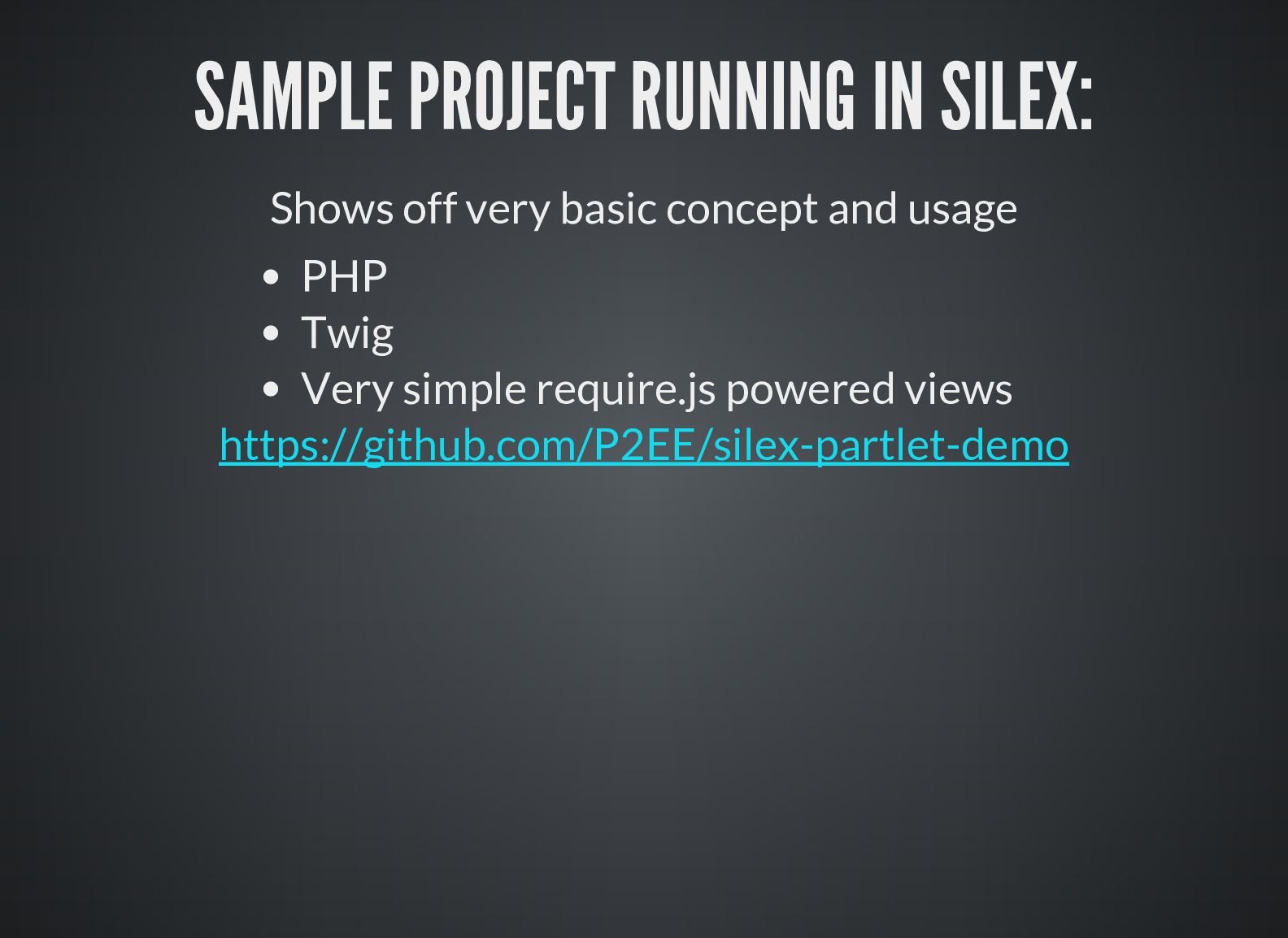 SAMPLE PROJECT RUNNING IN SILEX:

Shows off very basic concept and usage

- PHP
- Twig
- Very simple require.js powered views

https://github.com/P2EE/silex-partlet-demo